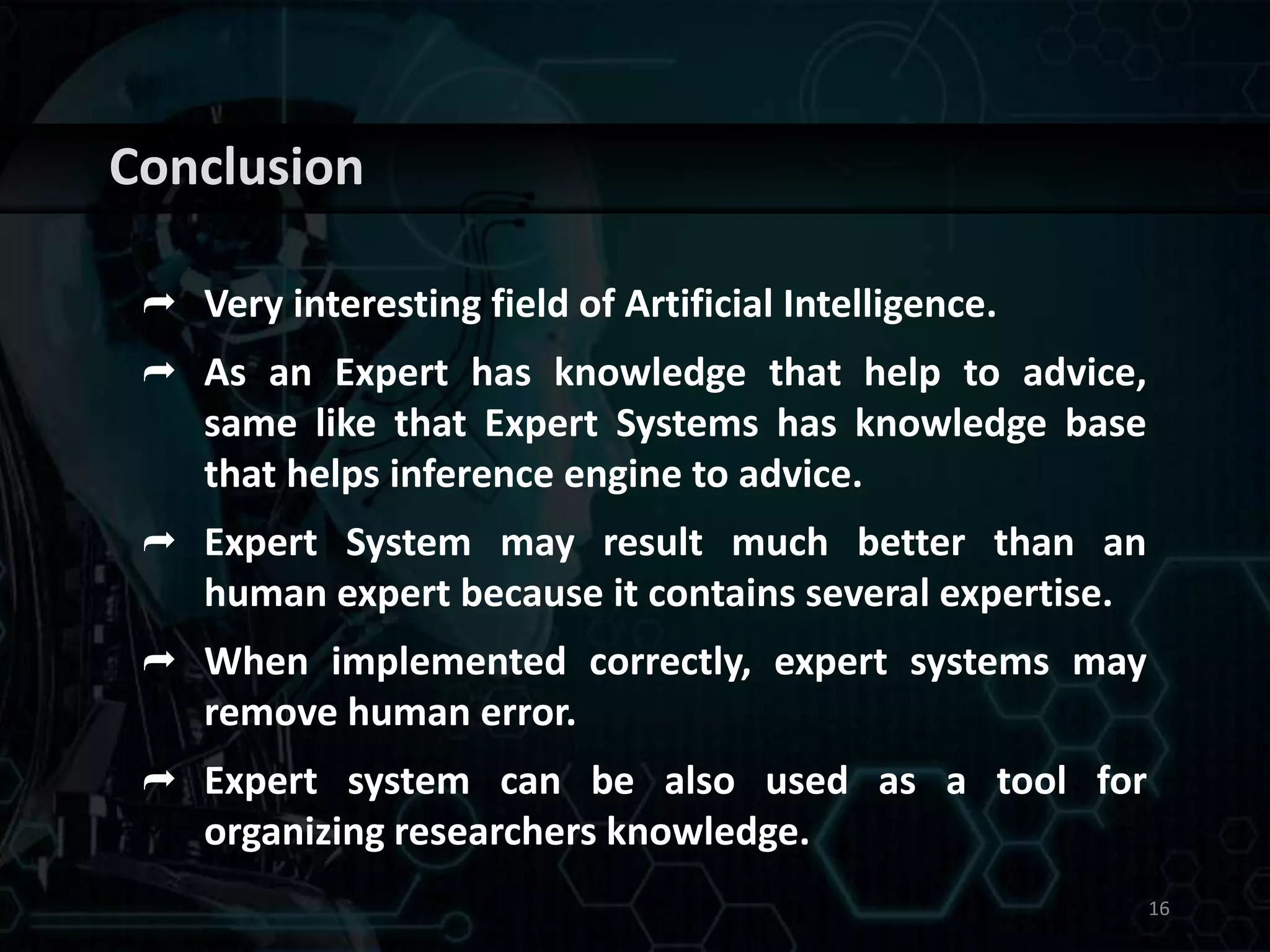 Conclusion

➦ Very interesting field of Artificial Intelligence.

➦ As an Expert has knowledge that help to advice, same like that Expert Systems has knowledge base that helps inference engine to advice.

➦ Expert System may result much better than an human expert because it contains several expertise.

➦ When implemented correctly, expert systems may remove human error.

➦ Expert system can be also used as a tool for organizing researchers knowledge.

16